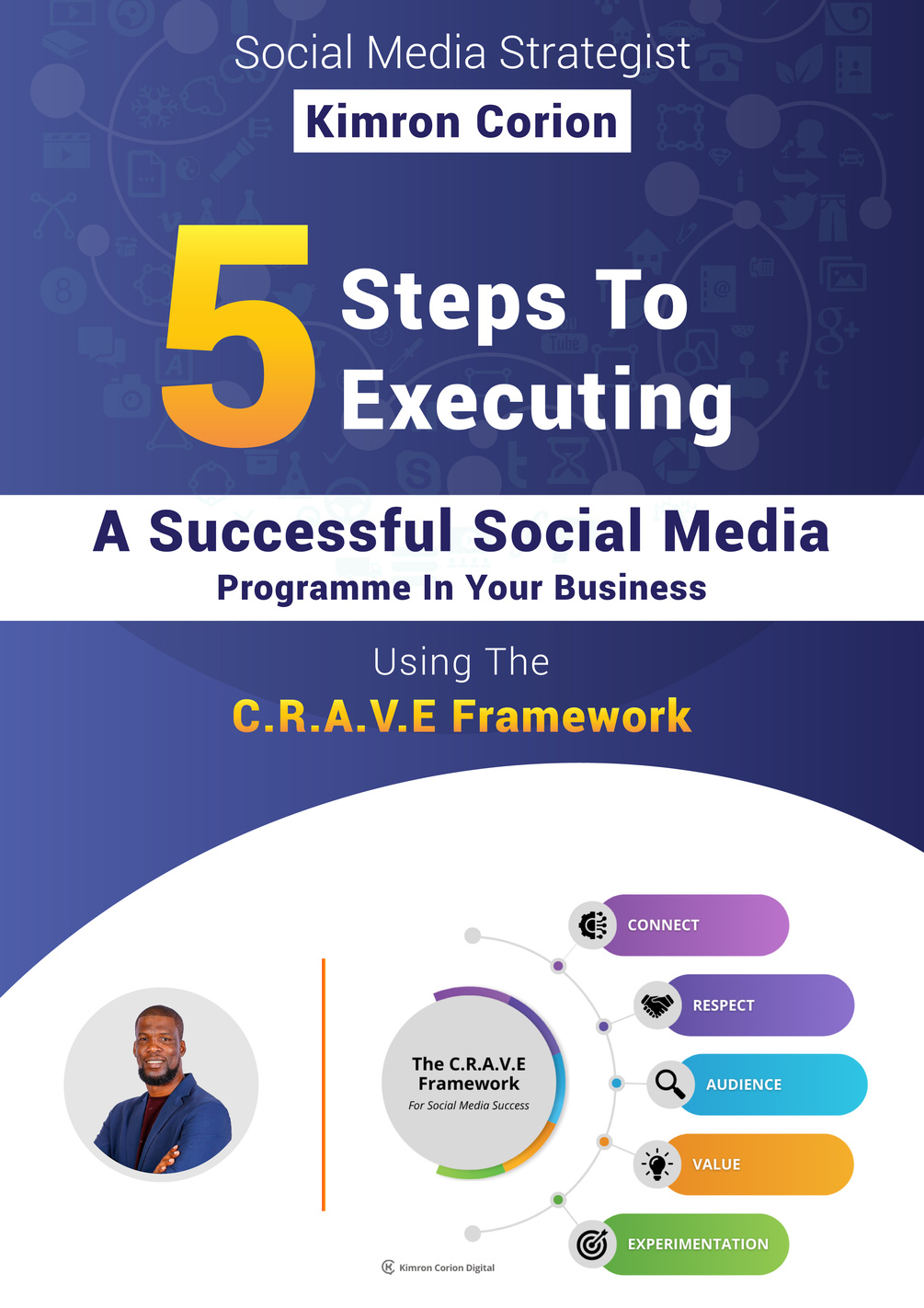 Social Media Strategist

Kimron Corion

5 Steps To Executing

A Successful Social Media

Programme In Your Business

Using The

C.R.A.V.E Framework

The C.R.A.V.E Framework

For Social Media Success

CONNECT

RESPECT

AUDIENCE

VALUE

EXPERIMENTATION

Kimron Corion Digital